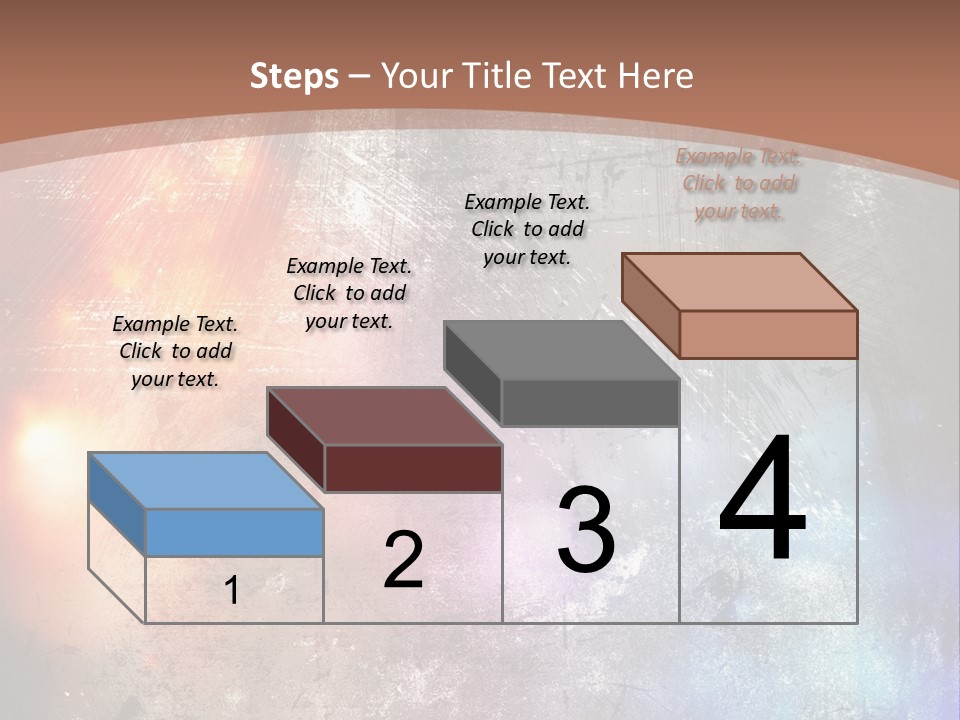 Steps – Your Title Text Here

Example Text. Click to add your text.

Example Text. Click to add your text.

Example Text. Click to add your text.

Example Text. Click to add your text.

1

2

3

4